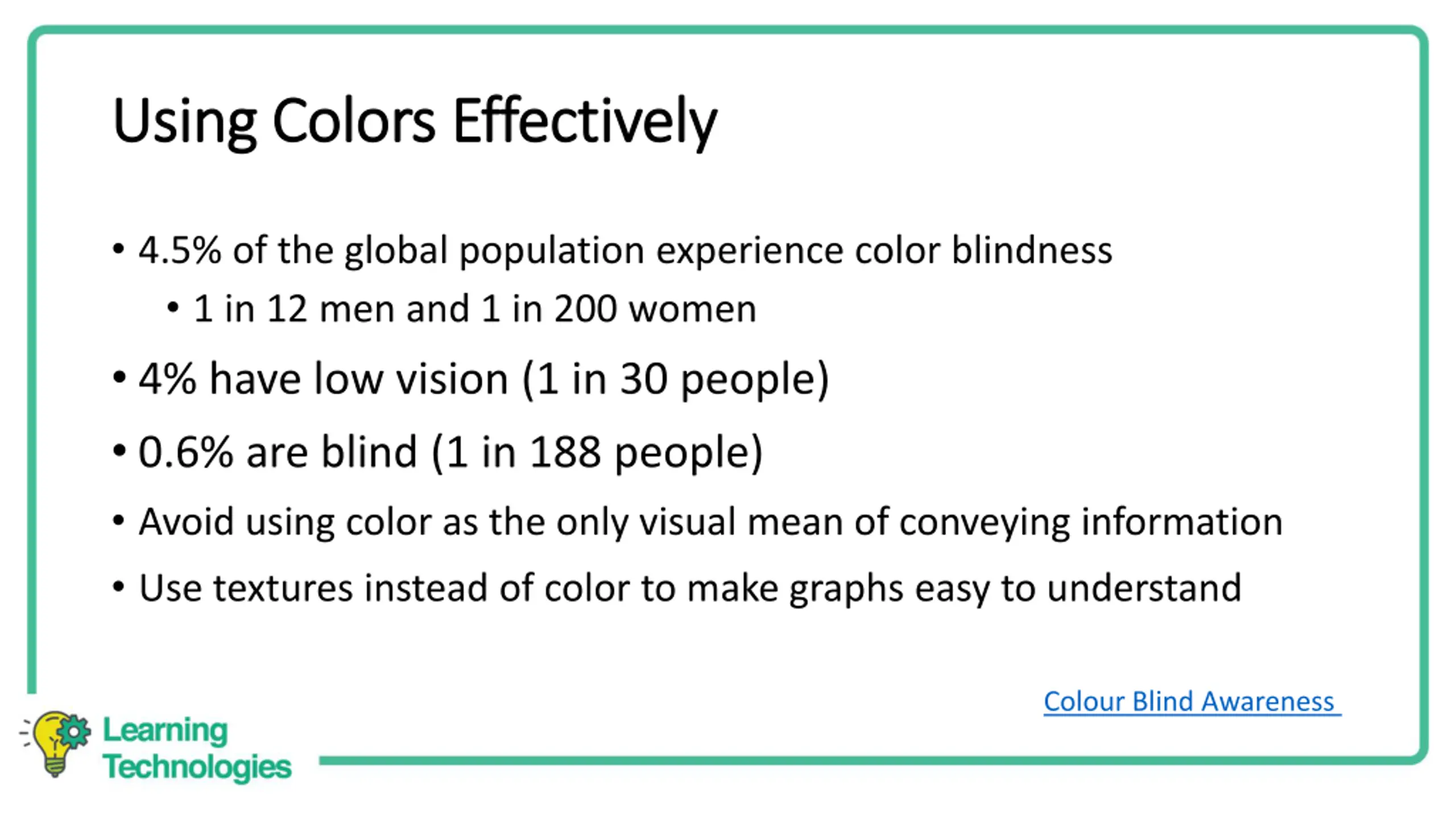 Using Colors Effectively

• 4.5% of the global population experience color blindness
  • 1 in 12 men and 1 in 200 women
• 4% have low vision (1 in 30 people)
• 0.6% are blind (1 in 188 people)
• Avoid using color as the only visual mean of conveying information
• Use textures instead of color to make graphs easy to understand

Colour Blind Awareness

Learning Technologies